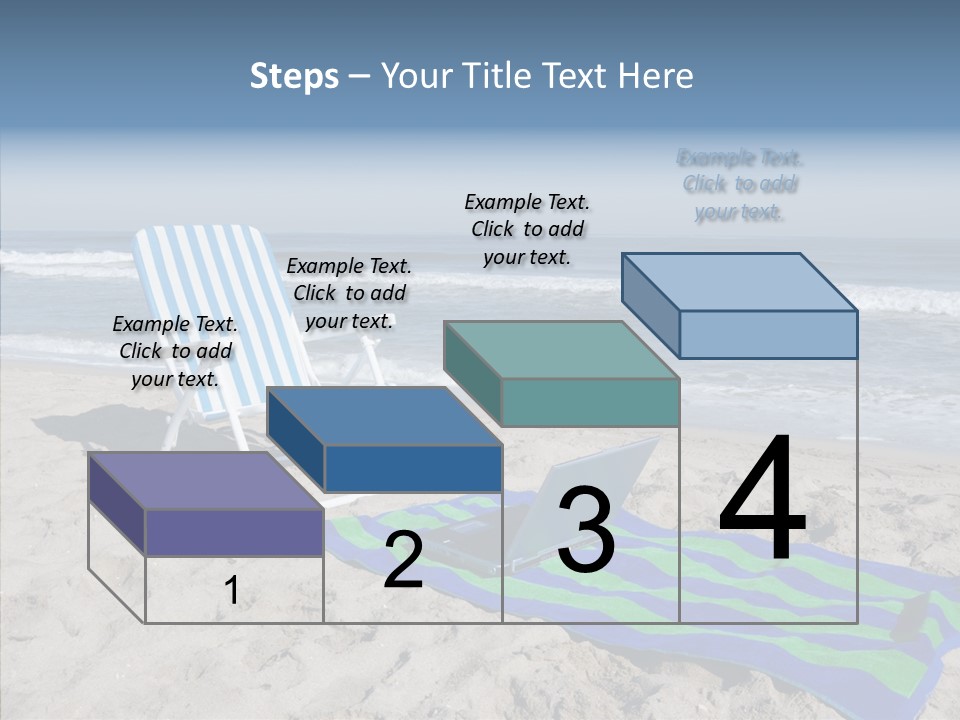 Steps – Your Title Text Here

Example Text. Click to add your text.

Example Text. Click to add your text.

Example Text. Click to add your text.

Example Text. Click to add your text.

1

2

3

4